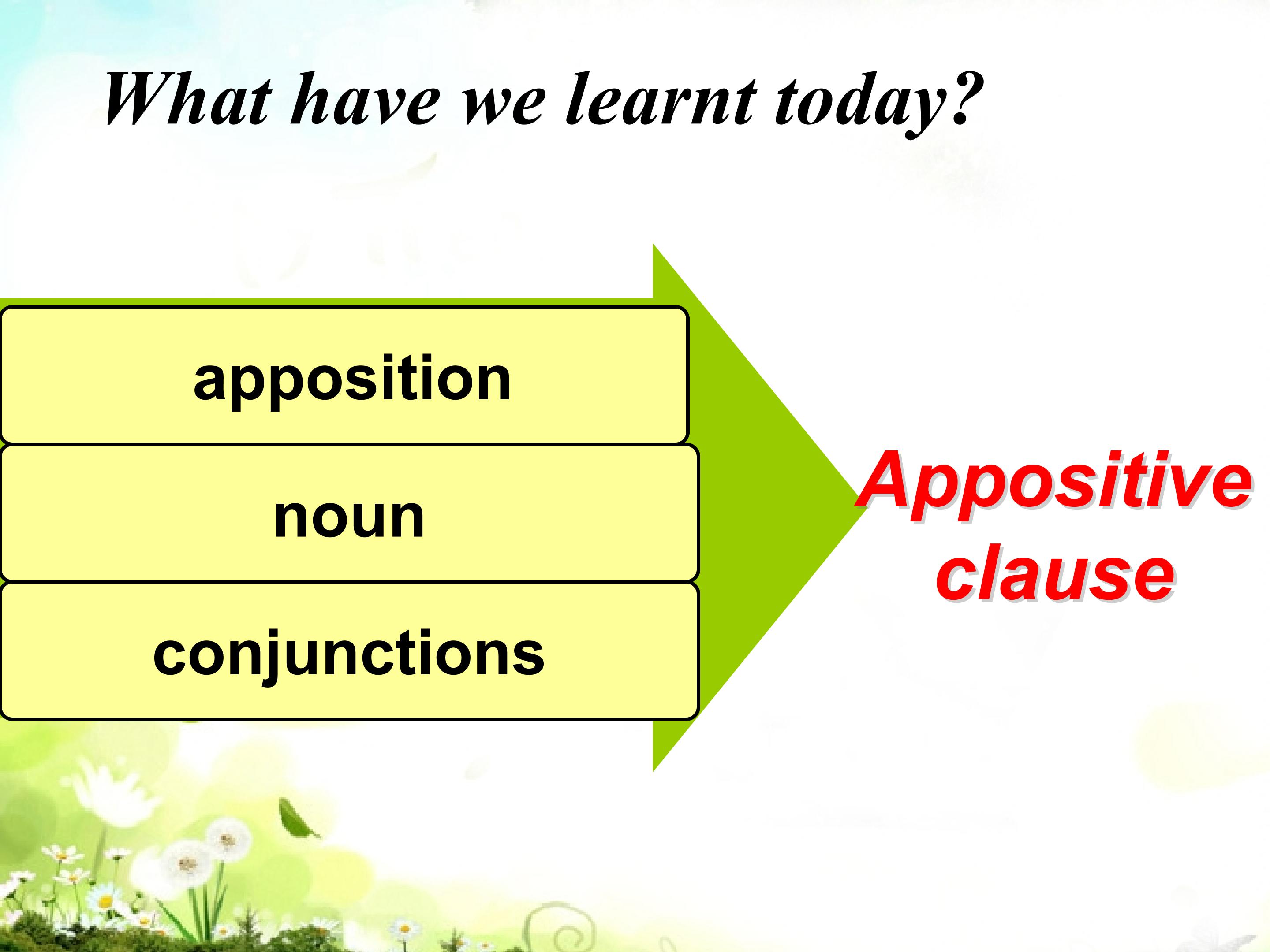 What have we learnt today?

apposition

noun

conjunctions

Appositive clause